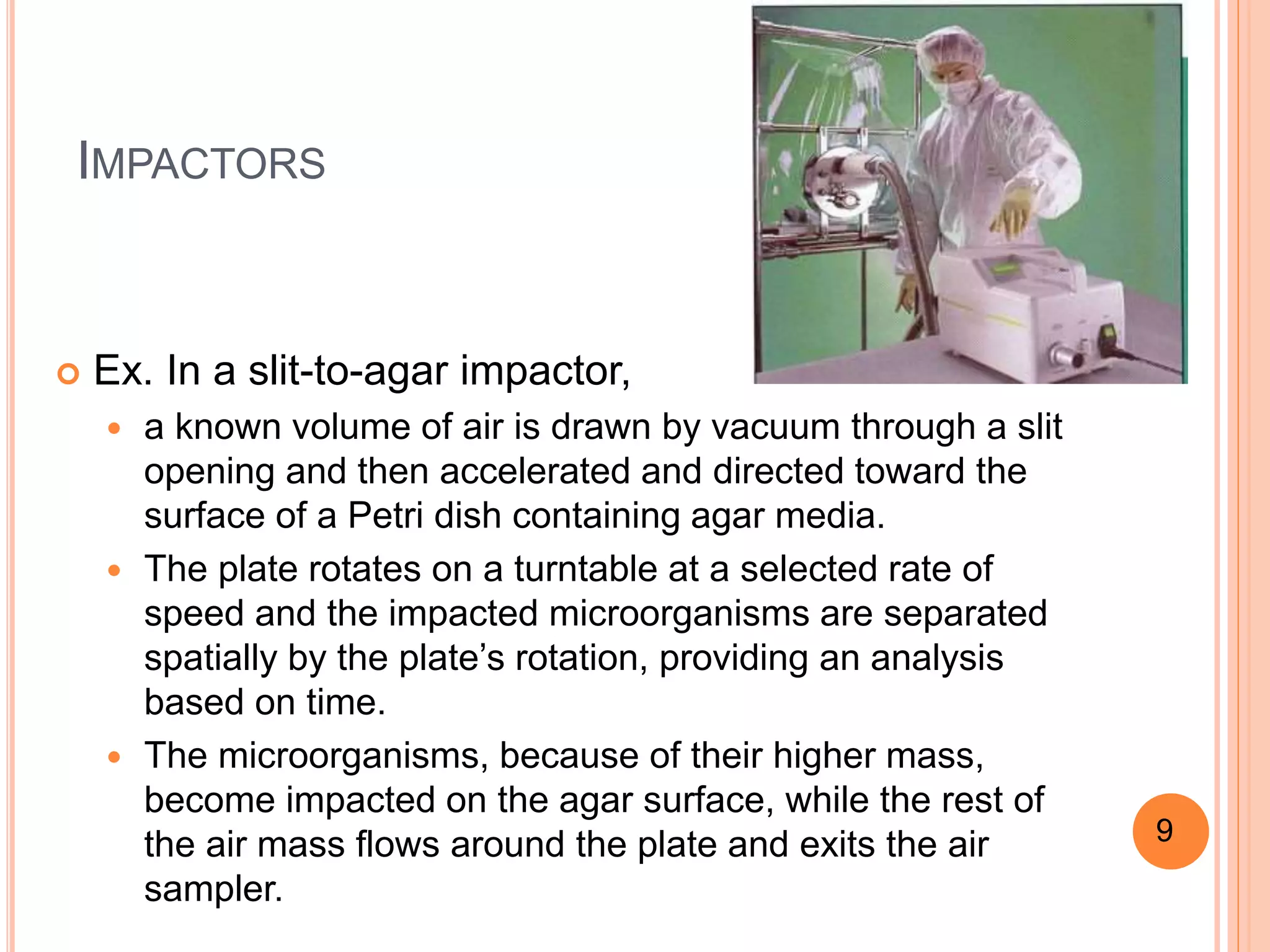 IMPACTORS

Ex. In a slit-to-agar impactor,

a known volume of air is drawn by vacuum through a slit opening and then accelerated and directed toward the surface of a Petri dish containing agar media.

The plate rotates on a turntable at a selected rate of speed and the impacted microorganisms are separated spatially by the plate’s rotation, providing an analysis based on time.

The microorganisms, because of their higher mass, become impacted on the agar surface, while the rest of the air mass flows around the plate and exits the air sampler.

9